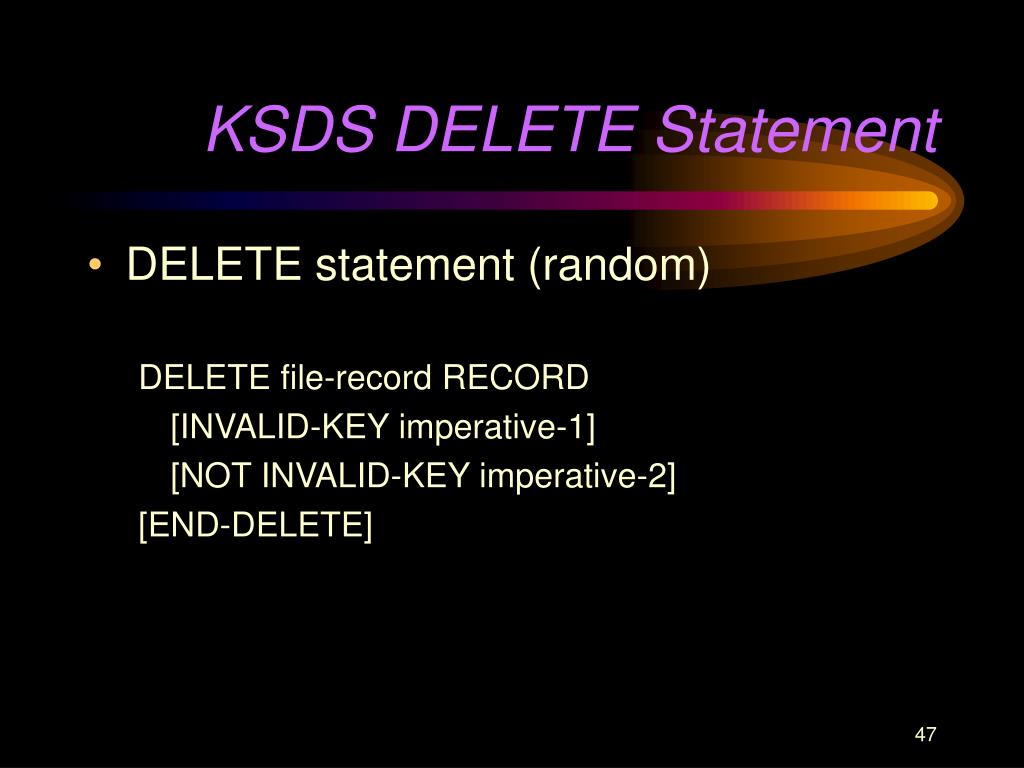 KSDS DELETE Statement

• DELETE statement (random)

DELETE file-record RECORD
[INVALID-KEY imperative-1]
[NOT INVALID-KEY imperative-2]
[END-DELETE]

47